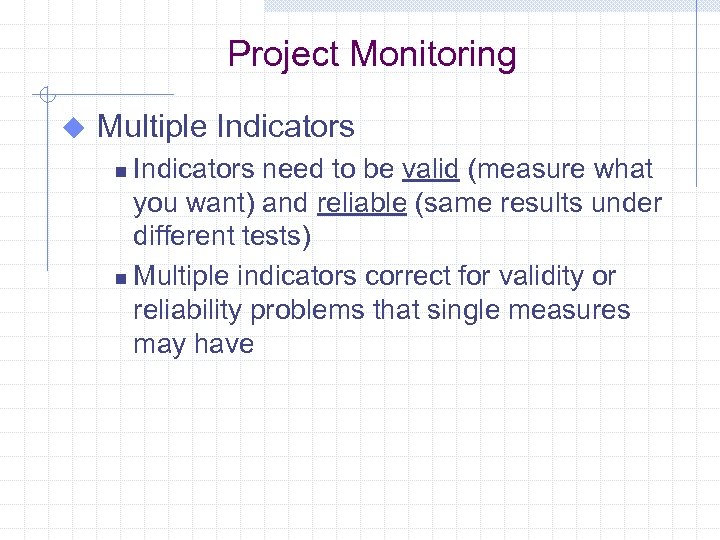 Project Monitoring

Multiple Indicators

Indicators need to be valid (measure what you want) and reliable (same results under different tests)

Multiple indicators correct for validity or reliability problems that single measures may have